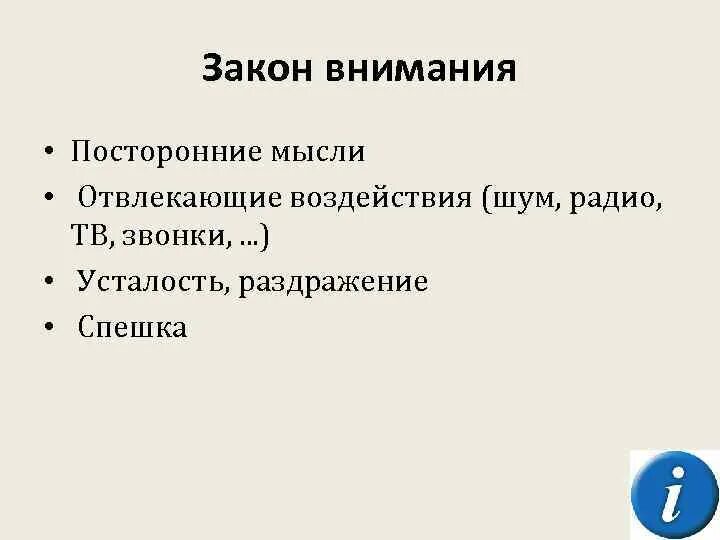 Закон внимания

• Посторонние мысли
• Отвлекающие воздействия (шум, радио, ТВ, звонки, ...)
• Усталость, раздражение
• Спешка

i